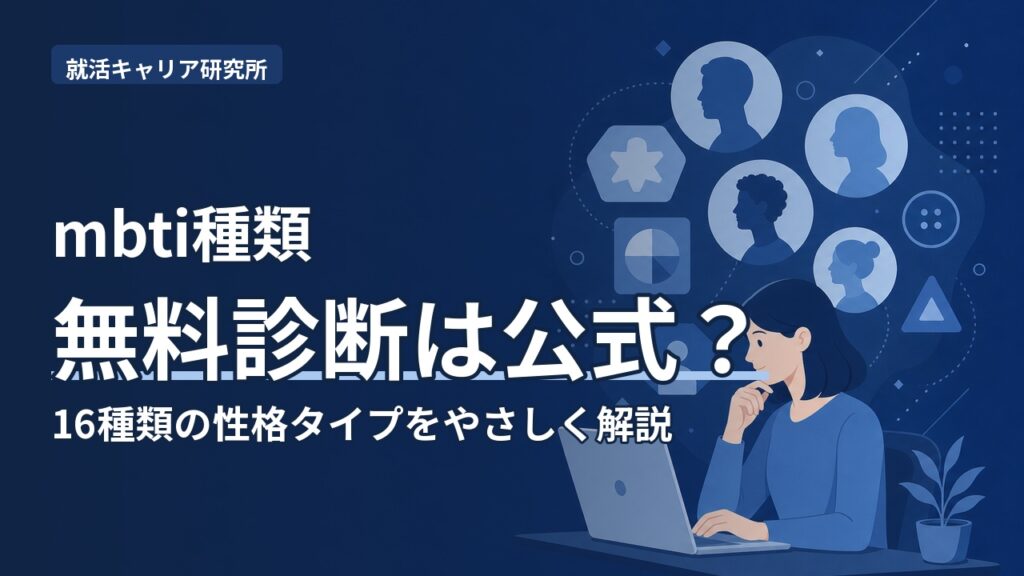 就活キャリア研究所

mbti種類

無料診断は公式？

16種類の性格タイプをやさしく解説